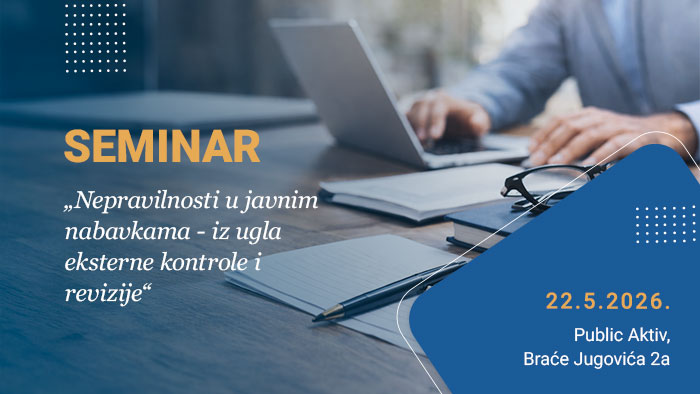 SEMINAR

„Nepravilnosti u javnim nabavkama - iz ugla eksterne kontrole i revizije“

22.5.2026.

Public Aktiv,
Braće Jugovića 2a